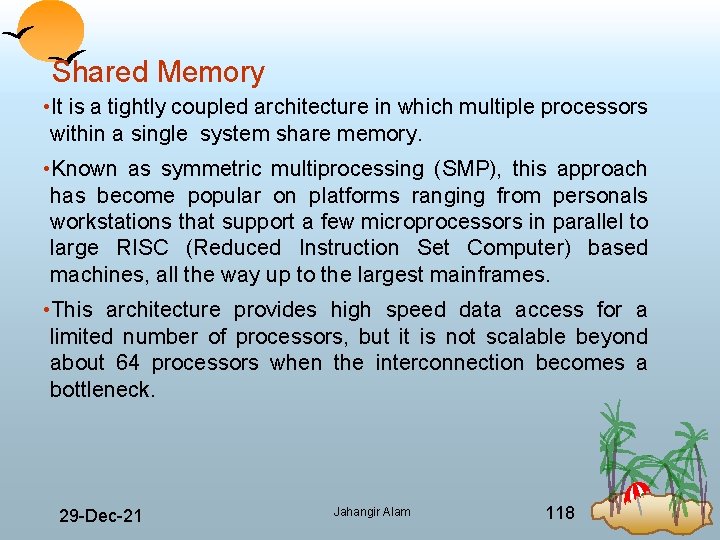 Shared Memory

•It is a tightly coupled architecture in which multiple processors within a single system share memory.

•Known as symmetric multiprocessing (SMP), this approach has become popular on platforms ranging from personals workstations that support a few microprocessors in parallel to large RISC (Reduced Instruction Set Computer) based machines, all the way up to the largest mainframes.

•This architecture provides high speed data access for a limited number of processors, but it is not scalable beyond about 64 processors when the interconnection becomes a bottleneck.

29-Dec-21

Jahangir Alam

118